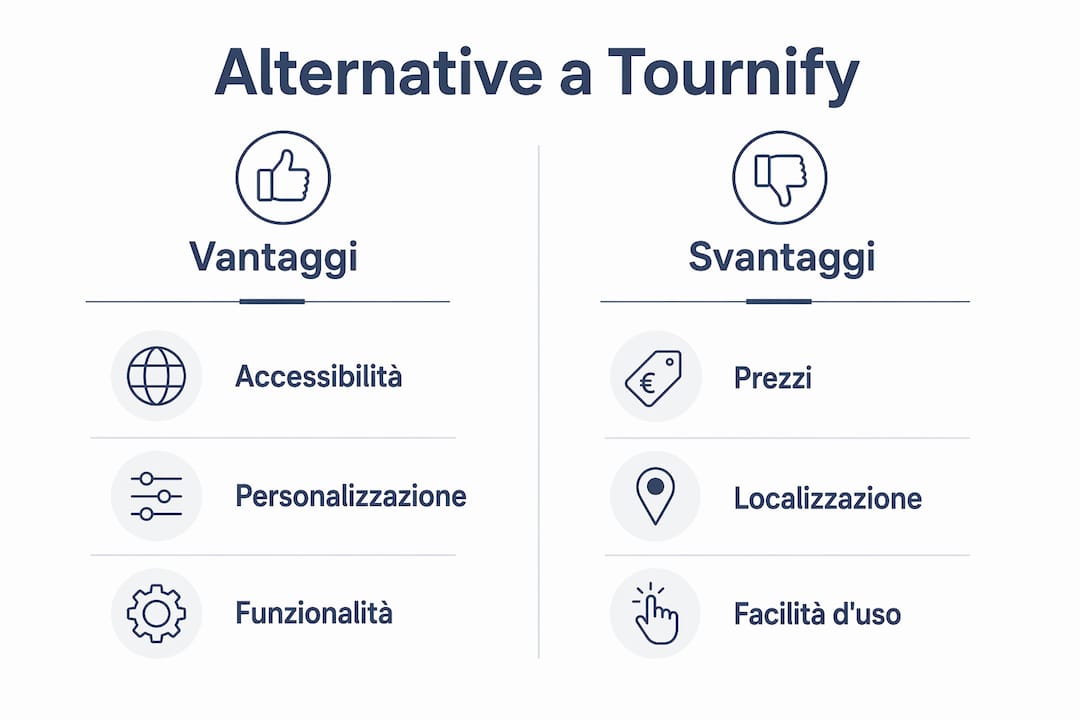 Alternative a Tournify

Vantaggi

Accessibilità

Personalizzazione

Funzionalità

Svantaggi

€

Prezzi

Localizzazione

Facilità d'uso